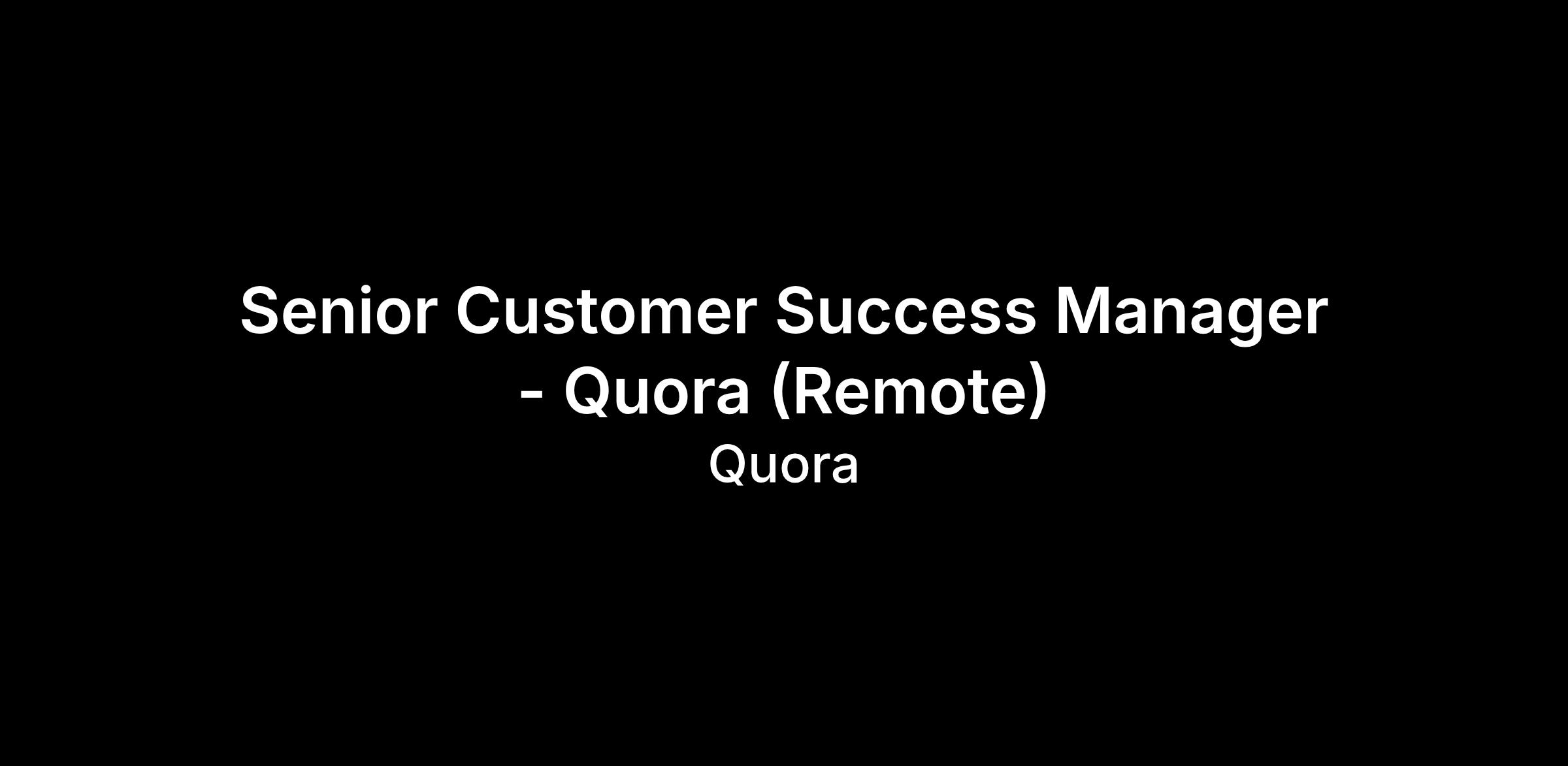 Senior Customer Success Manager - Quora (Remote)

Quora